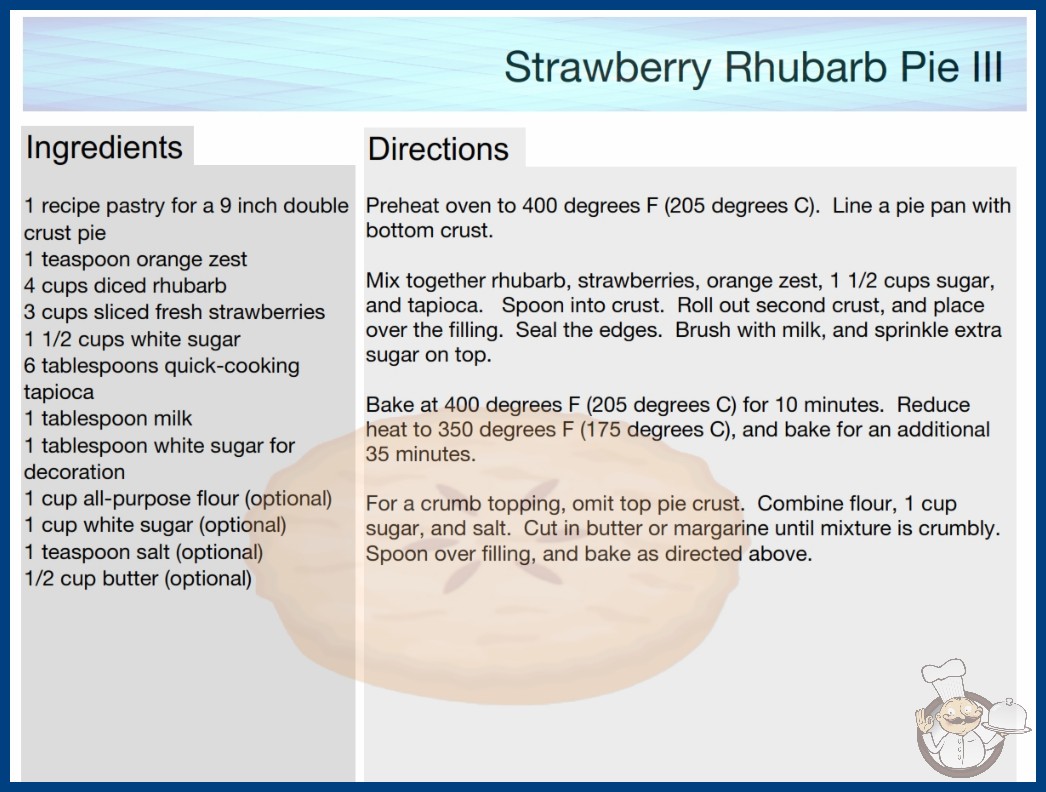 Strawberry Rhubarb Pie III

Ingredients

1 recipe pastry for a 9 inch double crust pie
1 teaspoon orange zest
4 cups diced rhubarb
3 cups sliced fresh strawberries
1 1/2 cups white sugar
6 tablespoons quick-cooking tapioca
1 tablespoon milk
1 tablespoon white sugar for decoration
1 cup all-purpose flour (optional)
1 cup white sugar (optional)
1 teaspoon salt (optional)
1/2 cup butter (optional)

Directions

Preheat oven to 400 degrees F (205 degrees C). Line a pie pan with bottom crust.

Mix together rhubarb, strawberries, orange zest, 1 1/2 cups sugar, and tapioca. Spoon into crust. Roll out second crust, and place over the filling. Seal the edges. Brush with milk, and sprinkle extra sugar on top.

Bake at 400 degrees F (205 degrees C) for 10 minutes. Reduce heat to 350 degrees F (175 degrees C), and bake for an additional 35 minutes.

For a crumb topping, omit top pie crust. Combine flour, 1 cup sugar, and salt. Cut in butter or margarine until mixture is crumbly. Spoon over filling, and bake as directed above.